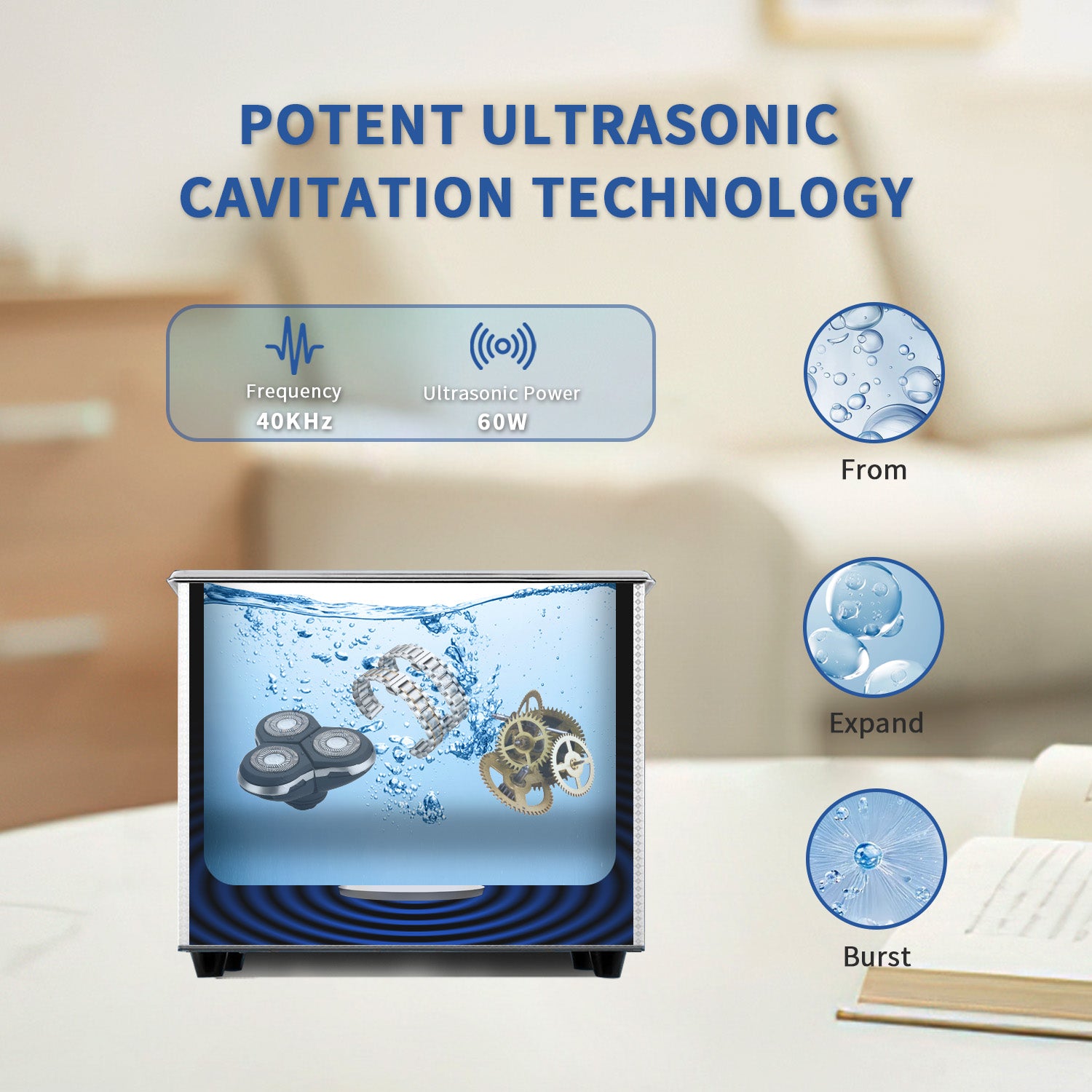 POTENT ULTRASONIC CAVITATION TECHNOLOGY

Frequency
40KHz

Ultrasonic Power
60W

From

Expand

Burst